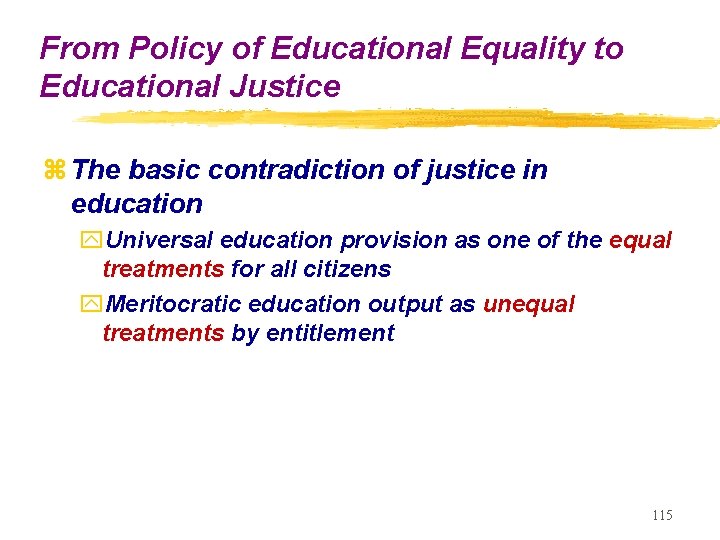 From Policy of Educational Equality to Educational Justice

The basic contradiction of justice in education

Universal education provision as one of the equal treatments for all citizens

Meritocratic education output as unequal treatments by entitlement

115